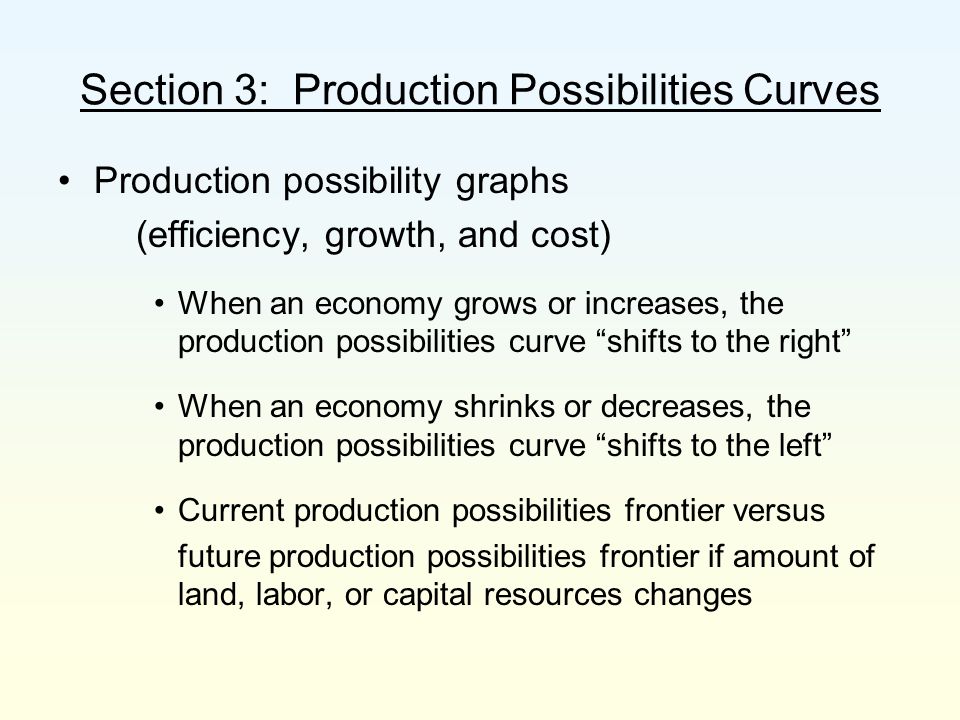 Section 3: Production Possibilities Curves

• Production possibility graphs
(efficiency, growth, and cost)

• When an economy grows or increases, the production possibilities curve “shifts to the right”

• When an economy shrinks or decreases, the production possibilities curve “shifts to the left”

• Current production possibilities frontier versus future production possibilities frontier if amount of land, labor, or capital resources changes